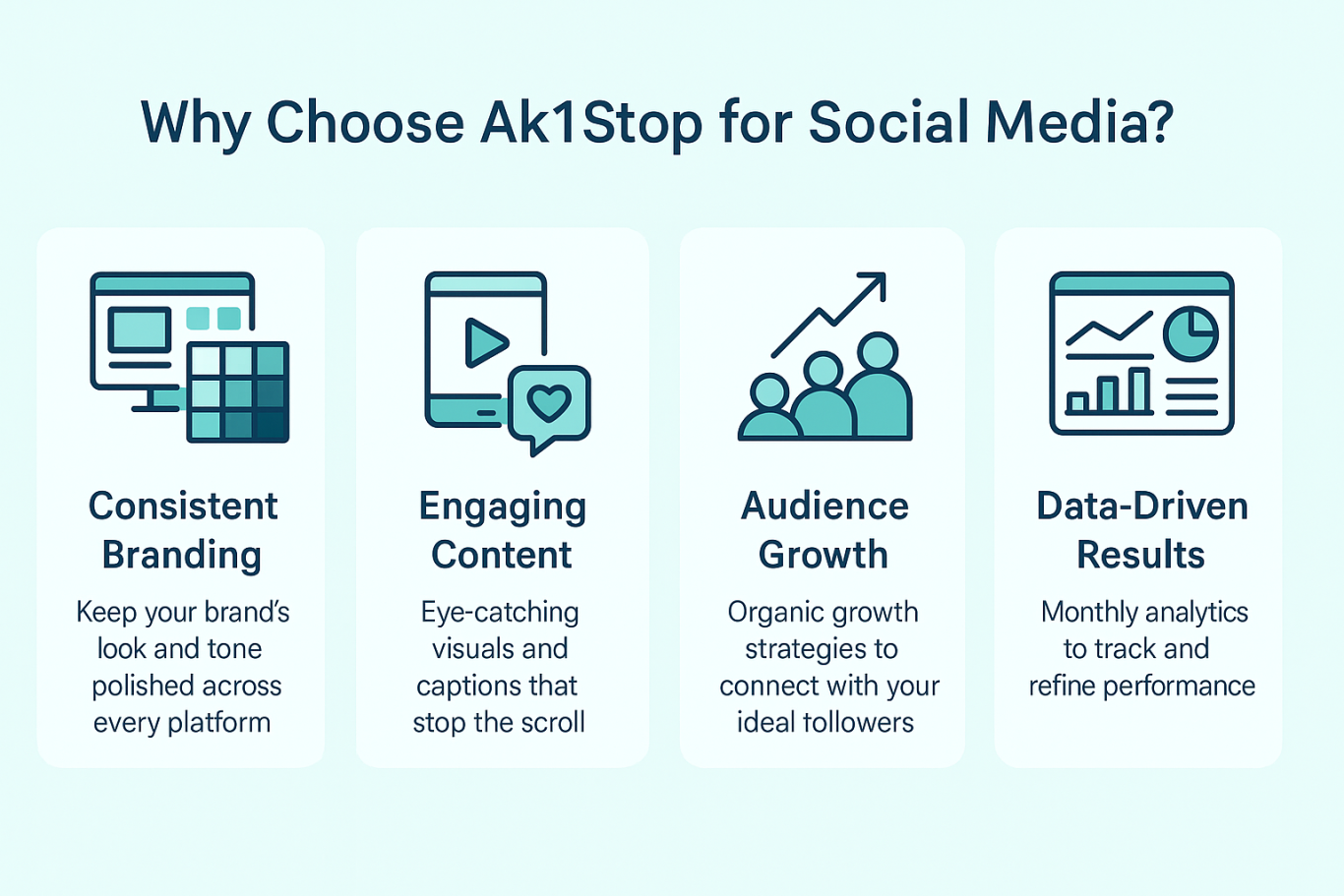 Why Choose Ak1Stop for Social Media?

Consistent Branding

Keep your brand's look and tone polished across every platform

Engaging Content

Eye-catching visuals and captions that stop the scroll

Audience Growth

Organic growth strategies to connect with your ideal tollowers

Data-Driven Results

Monthly analytics to track and refine performance